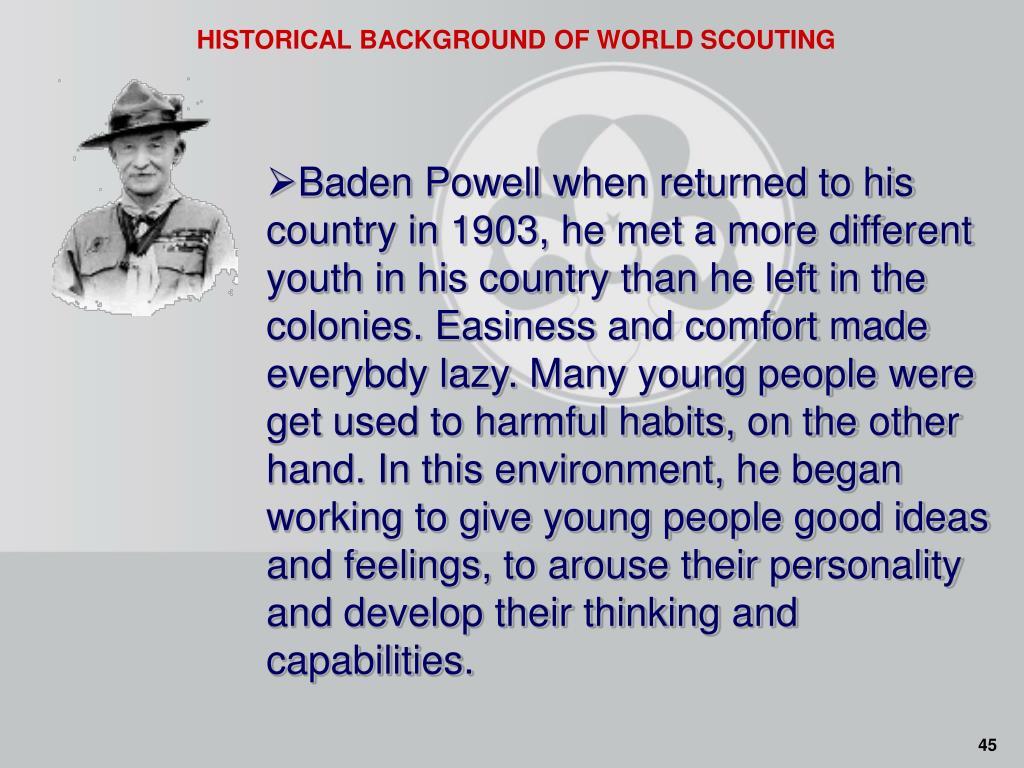 HISTORICAL BACKGROUND OF WORLD SCOUTING

➢Baden Powell when returned to his country in 1903, he met a more different youth in his country than he left in the colonies. Easiness and comfort made everybdy lazy. Many young people were get used to harmful habits, on the other hand. In this environment, he began working to give young people good ideas and feelings, to arouse their personality and develop their thinking and capabilities.

45